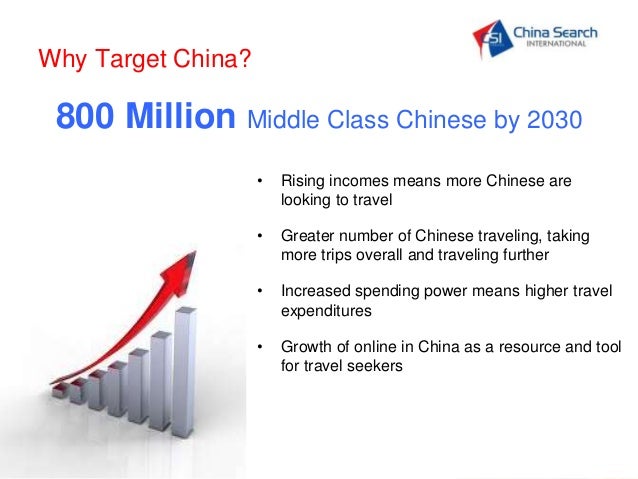 CSI China Search INTERNATIONAL

Why Target China?

800 Million Middle Class Chinese by 2030

• Rising incomes means more Chinese are looking to travel

• Greater number of Chinese traveling, taking more trips overall and traveling further

• Increased spending power means higher travel expenditures

• Growth of online in China as a resource and tool for travel seekers